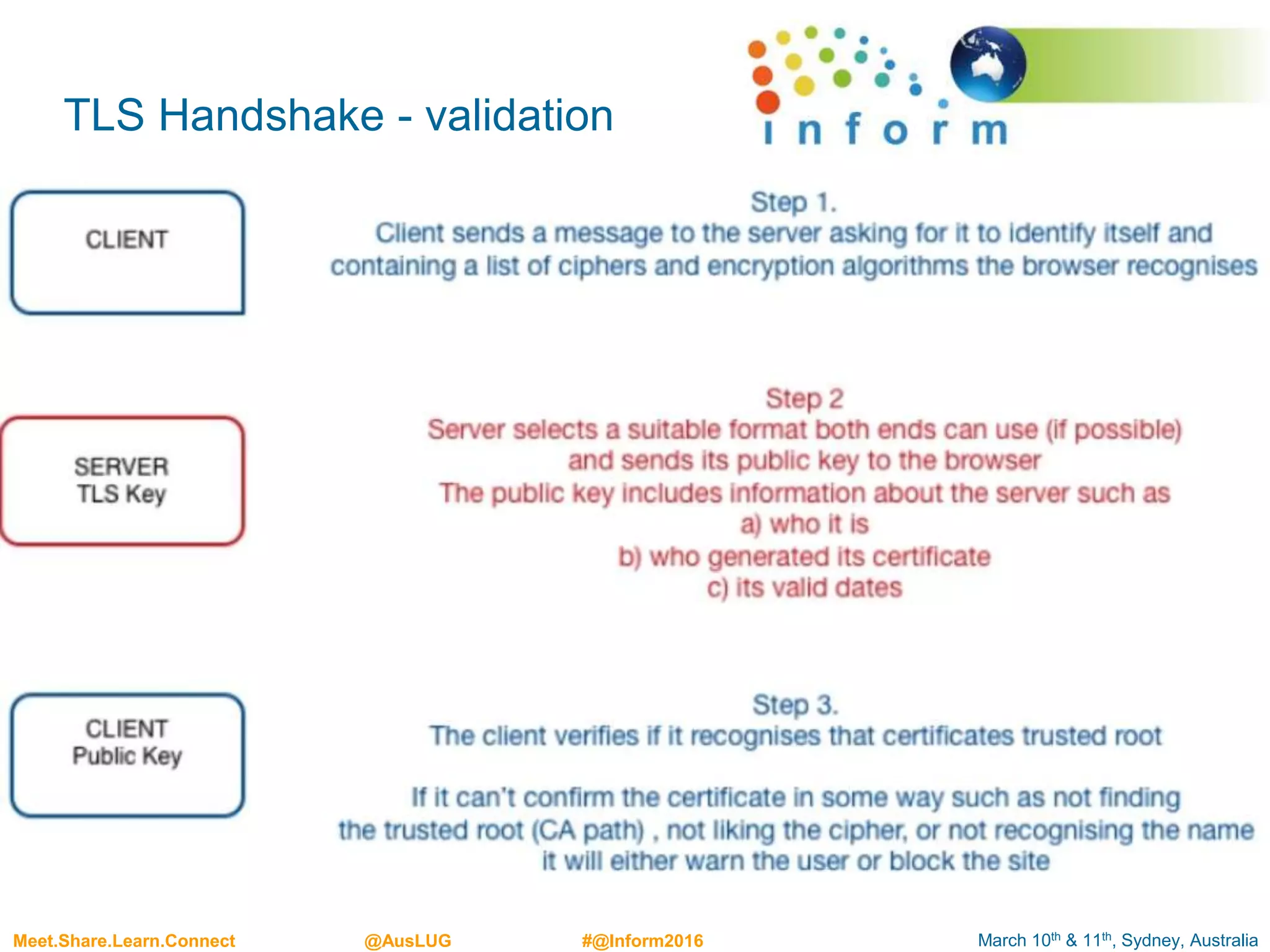 TLS Handshake - validation

inform

CLIENT

Step 1.
Client sends a message to the server asking for it to identify itself and containing a list of ciphers and encryption algorithms the browser recognises

SERVER
TLS Key

Step 2
Server selects a suitable format both ends can use (if possible) and sends its public key to the browser
The public key includes information about the server such as
a) who it is
b) who generated its certificate
c) its valid dates

CLIENT
Public Key

Step 3.
The client verifies if it recognises that certificates trusted root

If it can't confirm the certificate in some way such as not finding the trusted root (CA path) , not liking the cipher, or not recognising the name it will either warn the user or block the site

Meet.Share.Learn.Connect @AusLUG #@Inform2016 March 10$^{th}$ & 11$^{th}$, Sydney, Australia